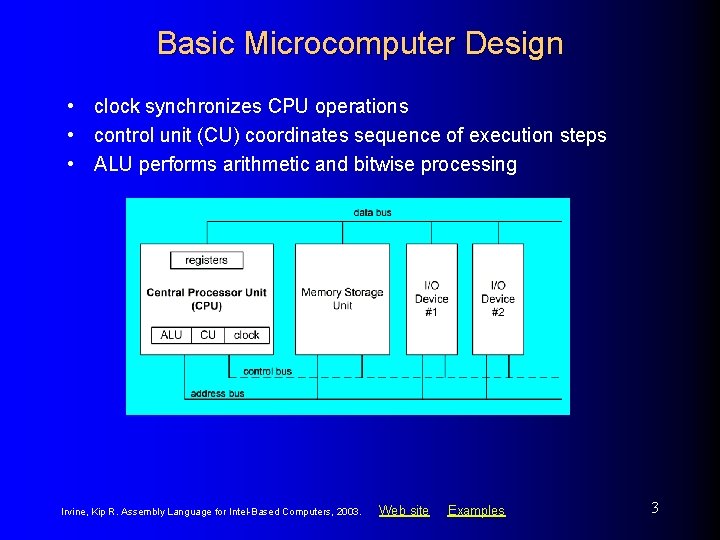 Basic Microcomputer Design

• clock synchronizes CPU operations
• control unit (CU) coordinates sequence of execution steps
• ALU performs arithmetic and bitwise processing

data bus

registers

Central Processor Unit
(CPU)

ALU
CU
clock

Memory Storage
Unit

I/O
Device
#1

I/O
Device
#2

control bus

address bus

Irvine, Kip R. Assembly Language for Intel-Based Computers, 2003. Web site Examples

3